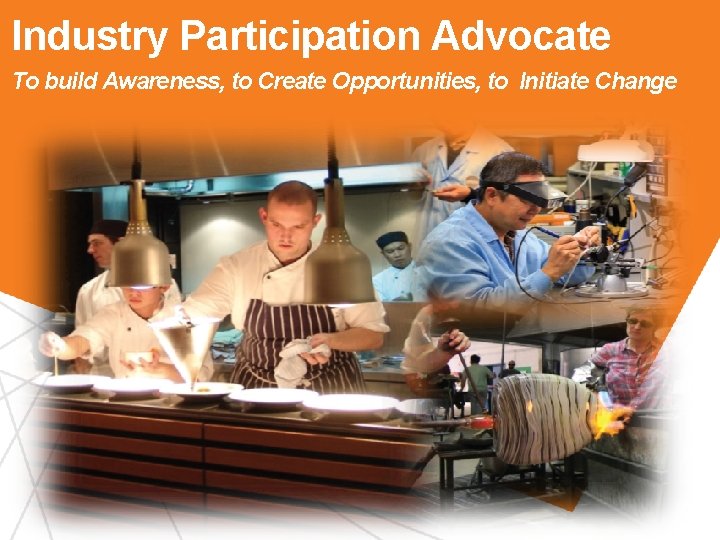 Industry Participation Advocate

To build Awareness, to Create Opportunities, to  Initiate Change